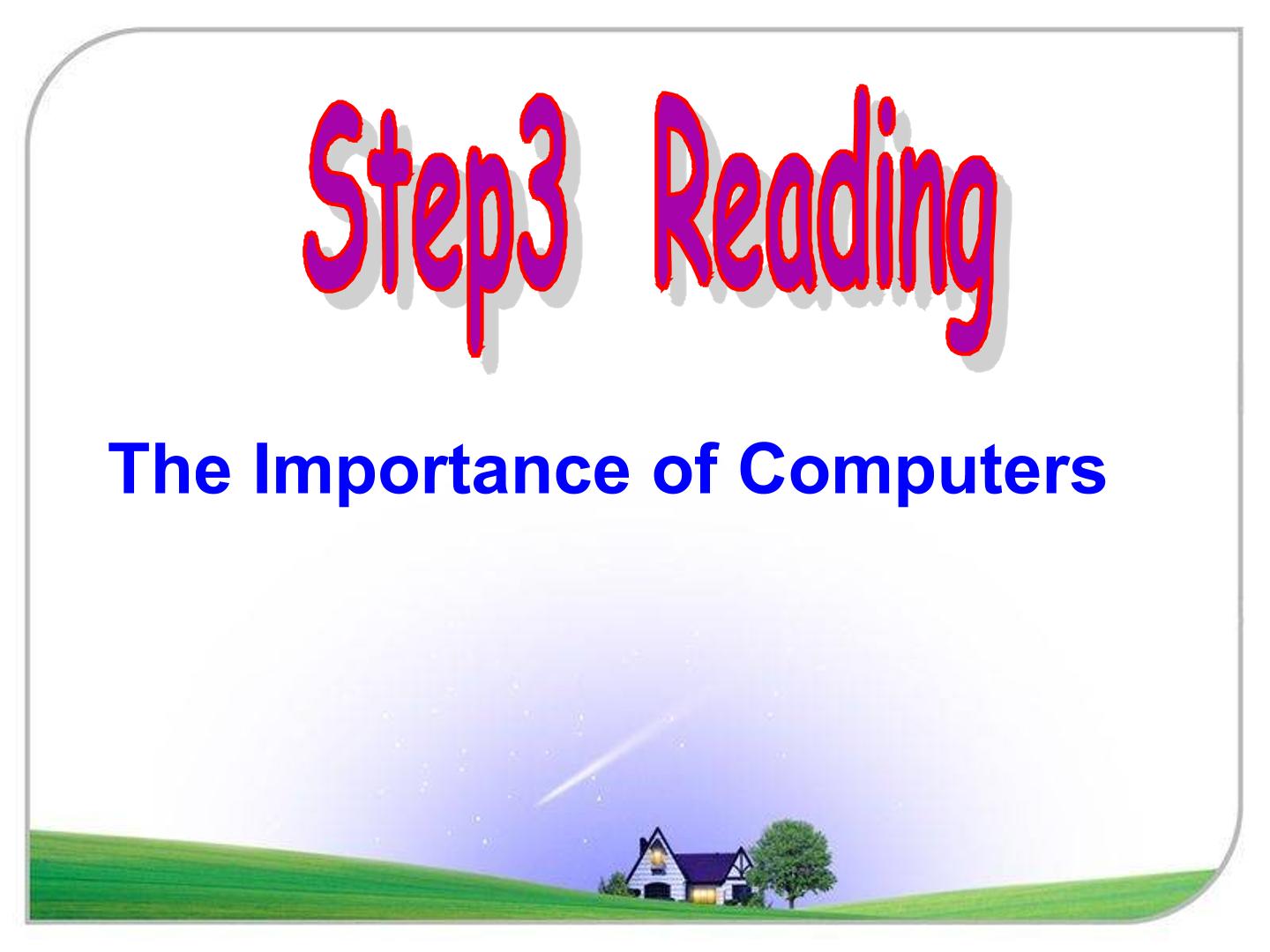 Step3 Reading

The Importance of Computers